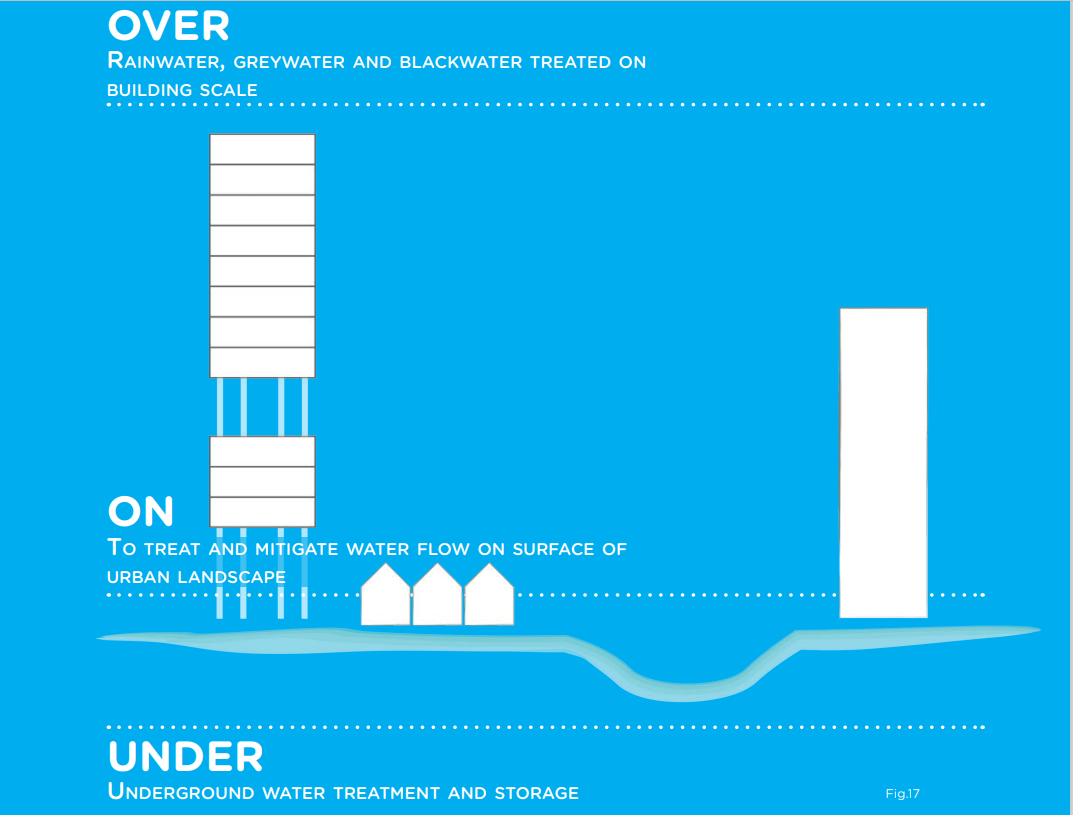 OVER
Rainwater, greywater and blackwater treated on building scale

ON
To treat and mitigate water flow on surface of urban landscape

UNDER
Underground water treatment and storage

Fig.17